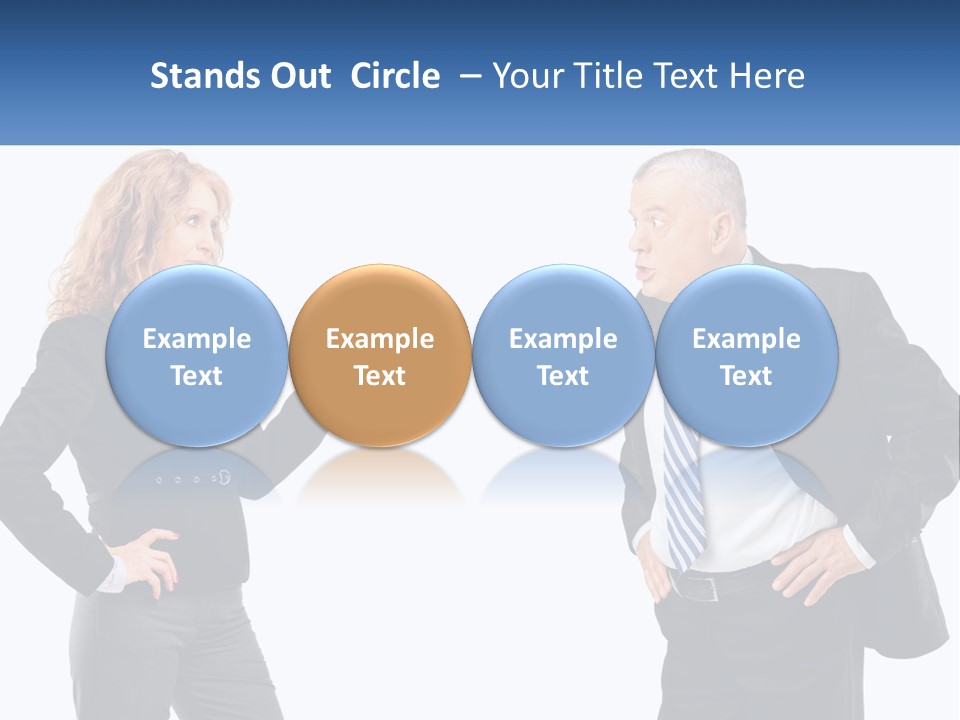 Stands Out Circle – Your Title Text Here

Example Text

Example Text

Example Text

Example Text